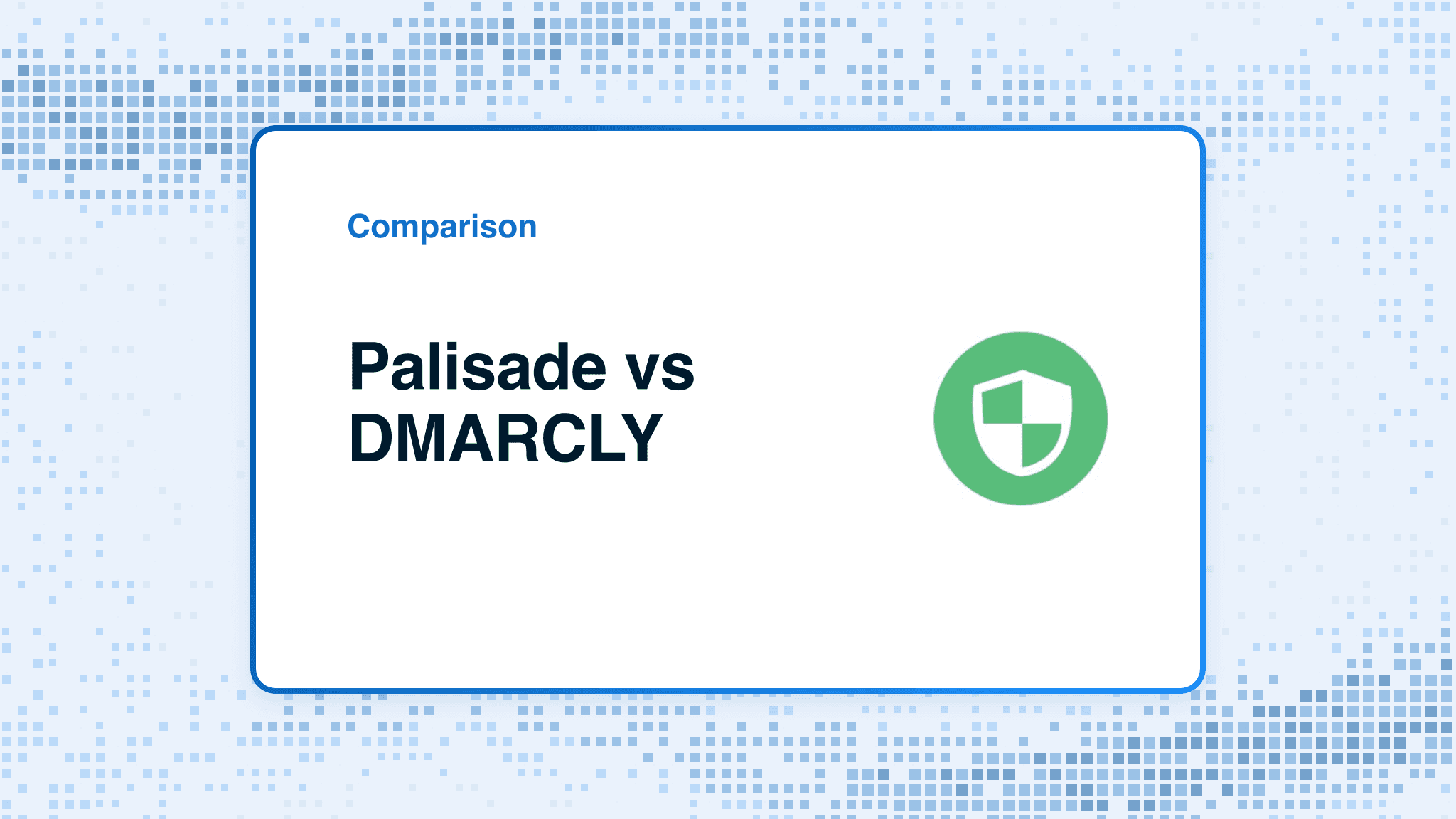 Comparison

Palisade vs DMARCLY